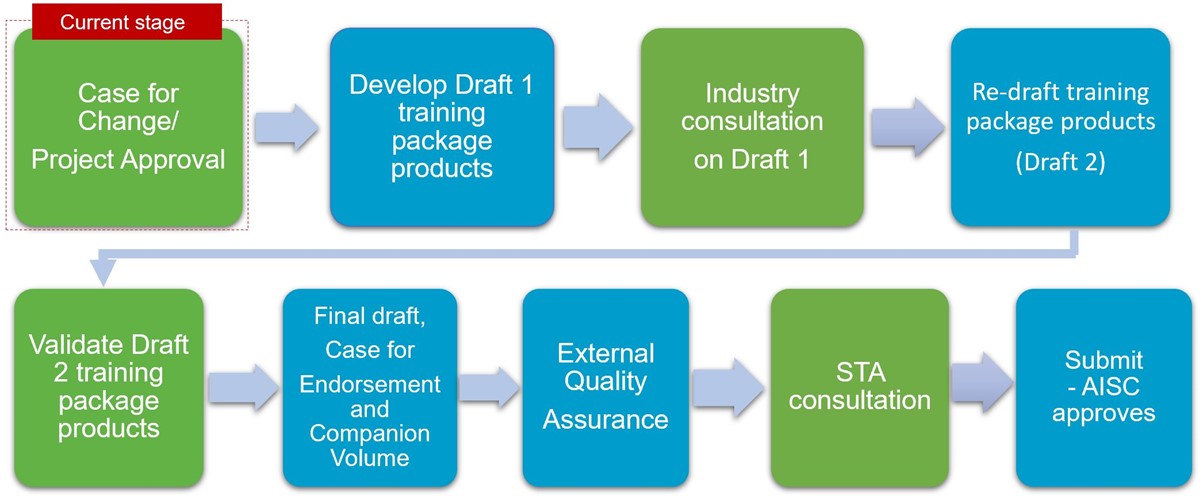 Current stage

Case for Change/ Project Approval

Develop Draft 1 training package products

Industry consultation on Draft 1

Re-draft training package products (Draft 2)

Validate Draft 2 training package products

Final draft, Case for Endorsement and Companion Volume

External Quality Assurance

STA consultation

Submit - AISC approves